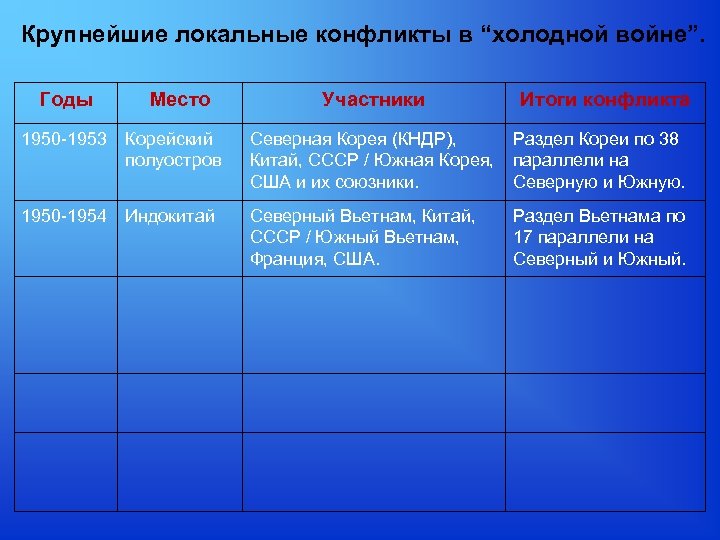 Крупнейшие локальные конфликты в “холодной войне”.

| Годы | Место | Участники | Итоги конфликта |
|---|---|---|---|
| 1950-1953 | Корейский полуостров | Северная Корея (КНДР), Китай, СССР / Южная Корея, США и их союзники. | Раздел Кореи по 38 параллели на Северную и Южную. |
| 1950-1954 | Индокитай | Северный Вьетнам, Китай, СССР / Южный Вьетнам, Франция, США. | Раздел Вьетнама по 17 параллели на Северный и Южный. |
| | | | |
| | | | |
| | | | |